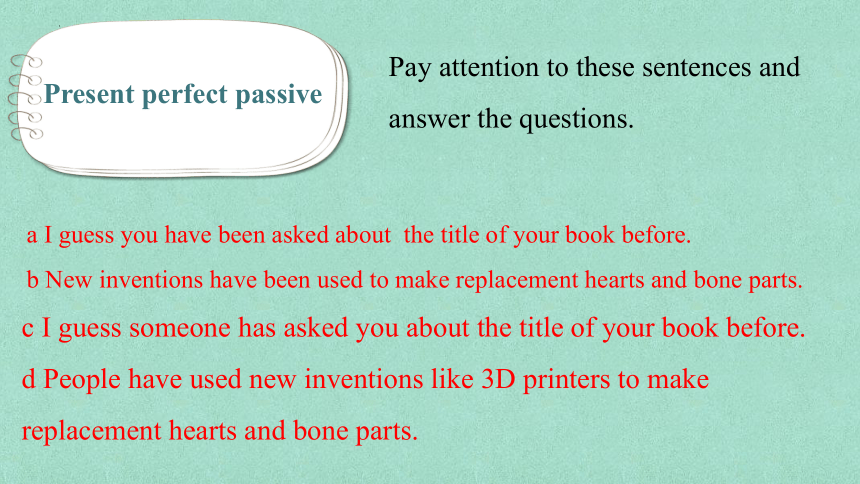 Present perfect passive

Pay attention to these sentences and answer the questions.

a I guess you have been asked about the title of your book before.

b New inventions have been used to make replacement hearts and bone parts.

c I guess someone has asked you about the title of your book before.

d People have used new inventions like 3D printers to make replacement hearts and bone parts.